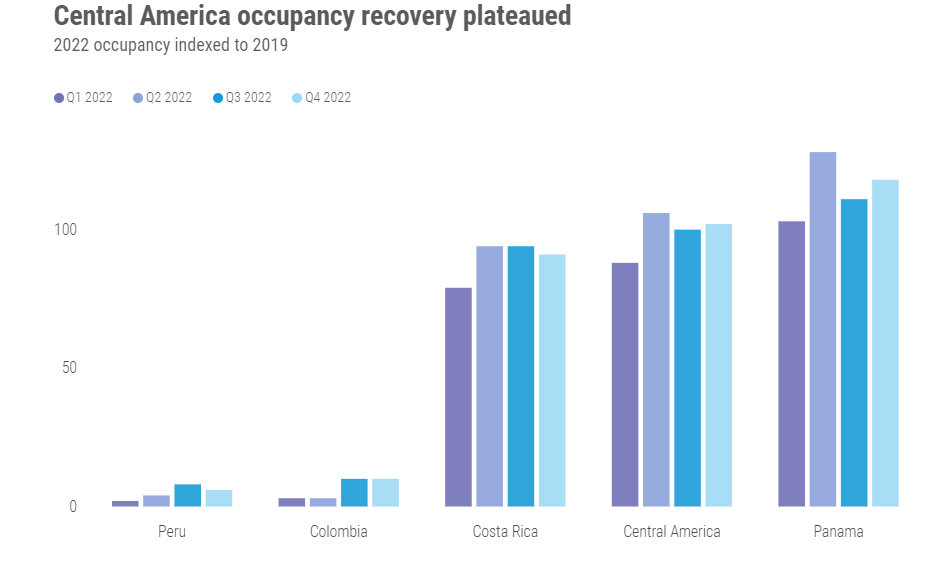 Central America occupancy recovery plateaued
2022 occupancy indexed to 2019

Q1 2022 Q2 2022 Q3 2022 Q4 2022

100

50

0

Peru Colombia Costa Rica Central America Panama